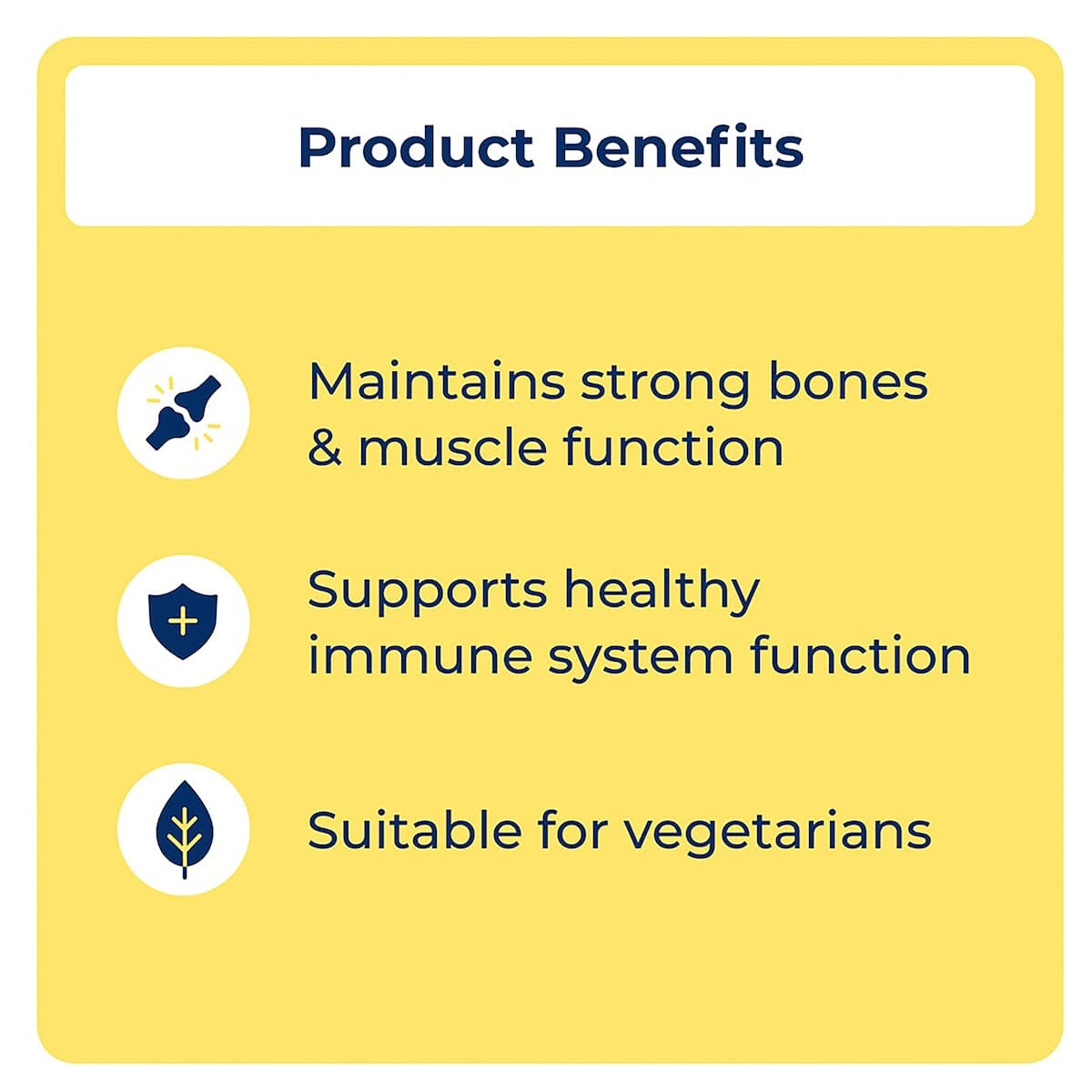 Product Benefits

Maintains strong bones & muscle function

Supports healthy immune system function

Suitable for vegetarians